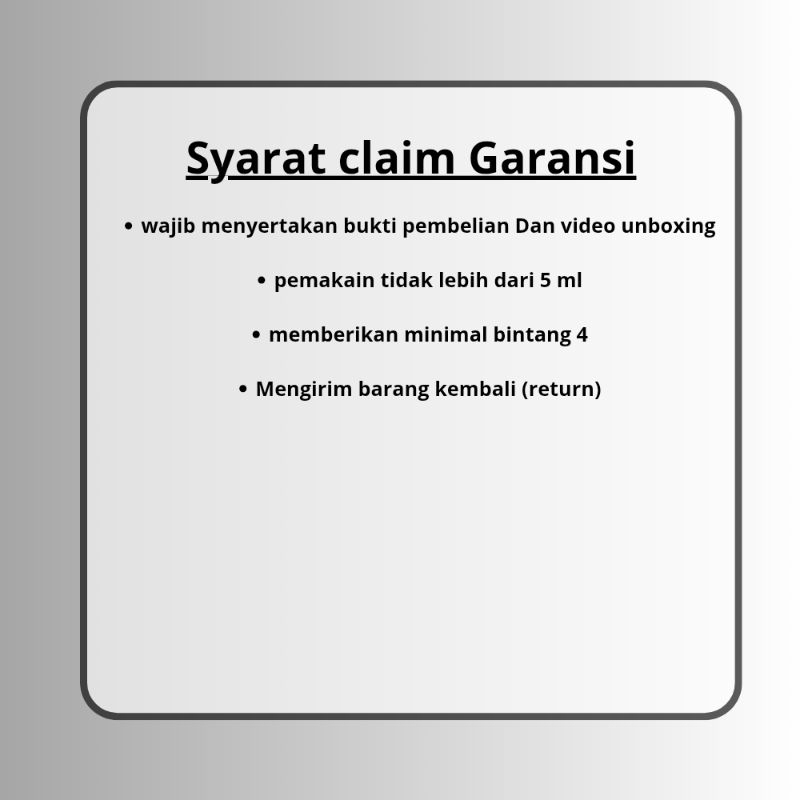 Syarat claim Garansi

• wajib menyertakan bukti pembelian Dan video unboxing

• pemakain tidak lebih dari 5 ml

• memberikan minimal bintang 4

• Mengirim barang kembali (return)